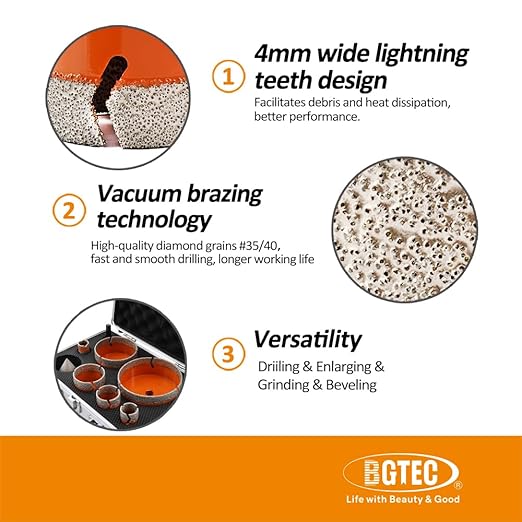 1 4mm wide lightning teeth design

Facilitates debris and heat dissipation, better performance.

2 Vacuum brazing technology

High-quality diamond grains #35/40, fast and smooth drilling, longer working life

3 Versatility

Driiling & Enlarging & Grinding & Beveling

BGTEC®
Life with Beauty & Good